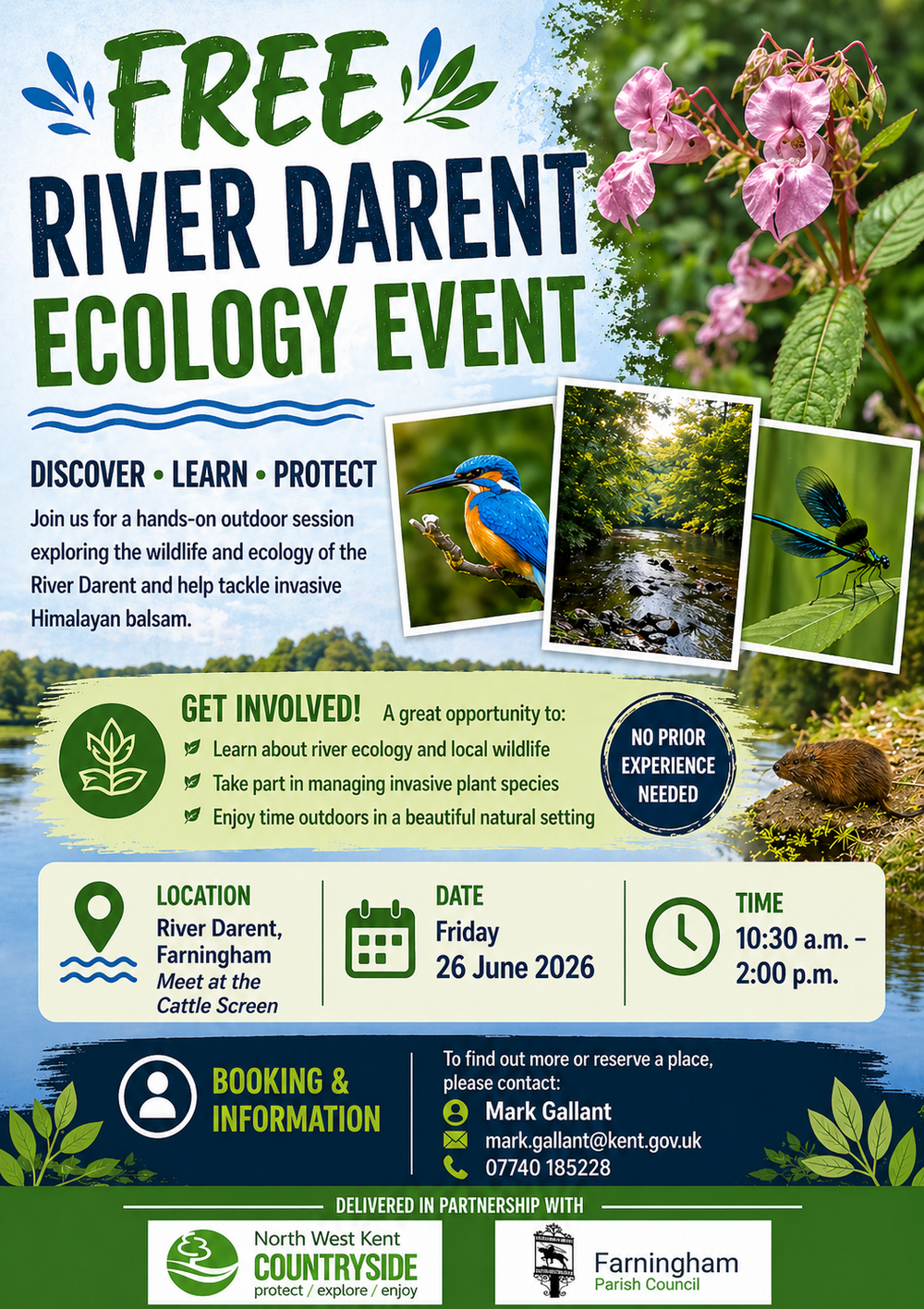 FREE
RIVER DARENT
ECOLOGY EVENT

DISCOVER • LEARN • PROTECT

Join us for a hands-on outdoor session exploring the wildlife and ecology of the River Darent and help tackle invasive Himalayan balsam.

GET INVOLVED! A great opportunity to:
Learn about river ecology and local wildlife
Take part in managing invasive plant species
Enjoy time outdoors in a beautiful natural setting

NO PRIOR EXPERIENCE NEEDED

LOCATION
River Darent, Farningham
Meet at the Cattle Screen

DATE
Friday
26 June 2026

TIME
10:30 a.m. – 2:00 p.m.

BOOKING & INFORMATION

To find out more or reserve a place, please contact:
Mark Gallant
mark.gallant@kent.gov.uk
07740 185228

DELIVERED IN PARTNERSHIP WITH

North West Kent
COUNTRYSIDE
protect / explore / enjoy

Farningham
Parish Council